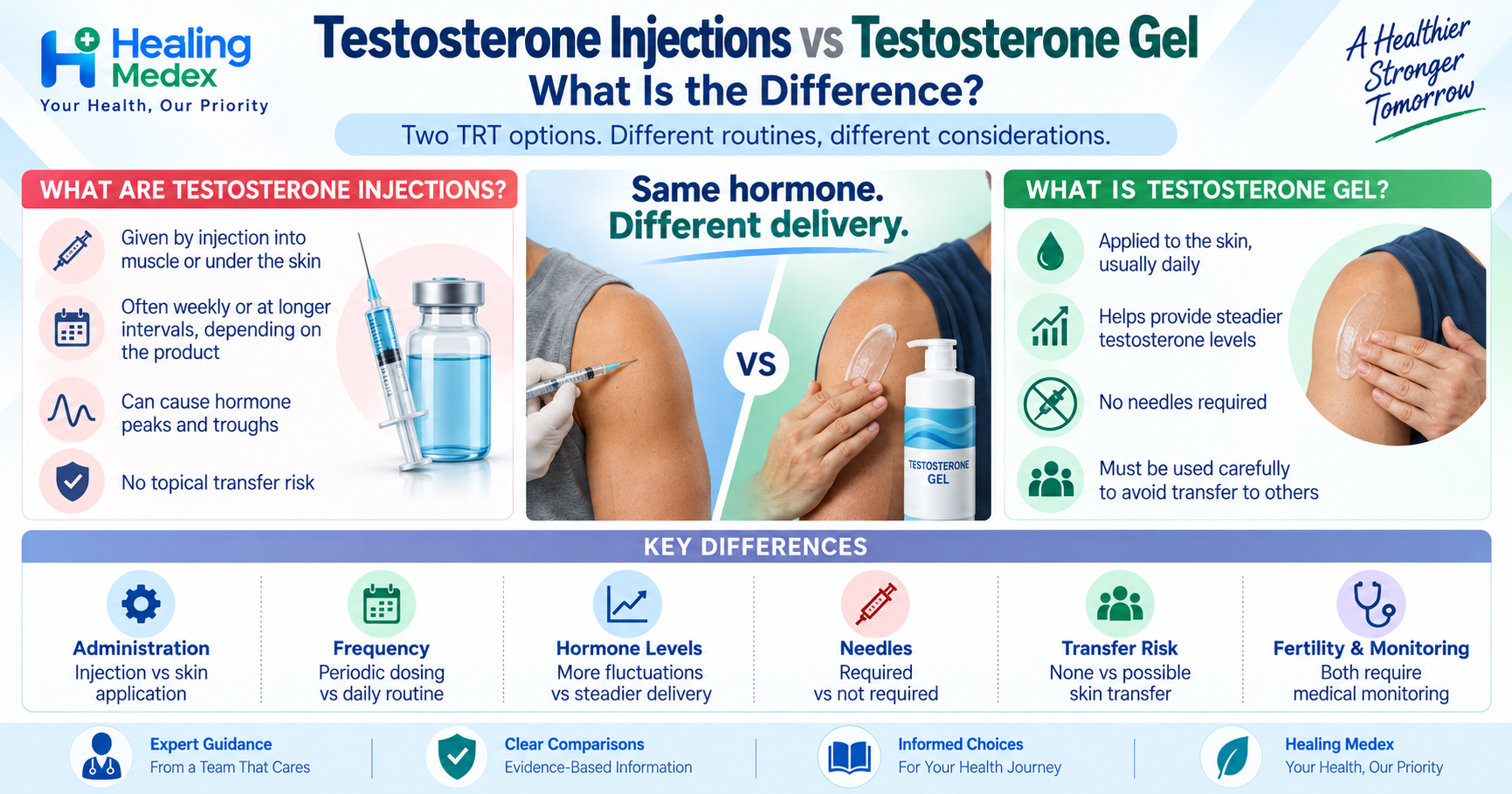 Healing Medex
Your Health, Our Priority

Testosterone Injections vs Testosterone Gel
What Is the Difference?

Two TRT options. Different routines, different considerations.

A Healthier Stronger Tomorrow

WHAT ARE TESTOSTERONE INJECTIONS?

Given by injection into muscle or under the skin

Often weekly or at longer intervals, depending on the product

Can cause hormone peaks and troughs

No topical transfer risk

Same hormone. Different delivery.

VS

TESTOSTERONE GEL

WHAT IS TESTOSTERONE GEL?

Applied to the skin, usually daily

Helps provide steadier testosterone levels

No needles required

Must be used carefully to avoid transfer to others

KEY DIFFERENCES

Administration
Injection vs skin application

Frequency
Periodic dosing vs daily routine

Hormone Levels
More fluctuations vs steadier delivery

Needles
Required vs not required

Transfer Risk
None vs possible skin transfer

Fertility & Monitoring
Both require medical monitoring

Expert Guidance
From a Team That Cares

Clear Comparisons
Evidence-Based Information

Informed Choices
For Your Health Journey

Healing Medex
Your Health, Our Priority